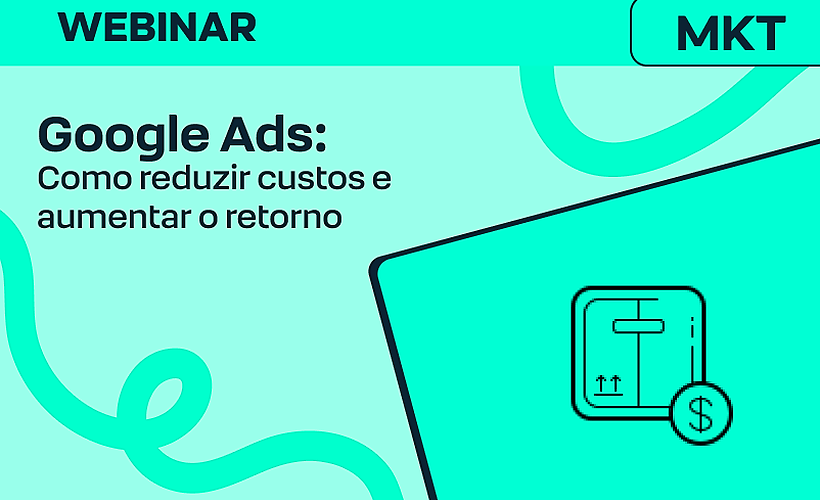 WEBINAR

MKT

Google Ads:
Como reduzir custos e aumentar o retorno

$